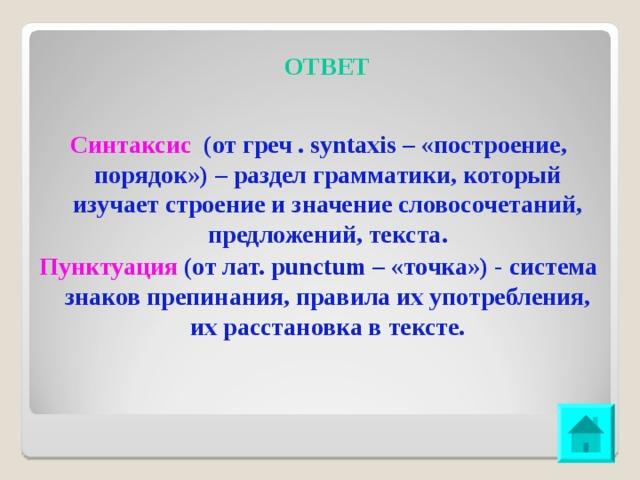 ОТВЕТ

Синтаксис (от греч . syntaxis – «построение, порядок») – раздел грамматики, который изучает строение и значение словосочетаний, предложений, текста.

Пунктуация (от лат. punctum – «точка») - система знаков препинания, правила их употребления, их расстановка в тексте.